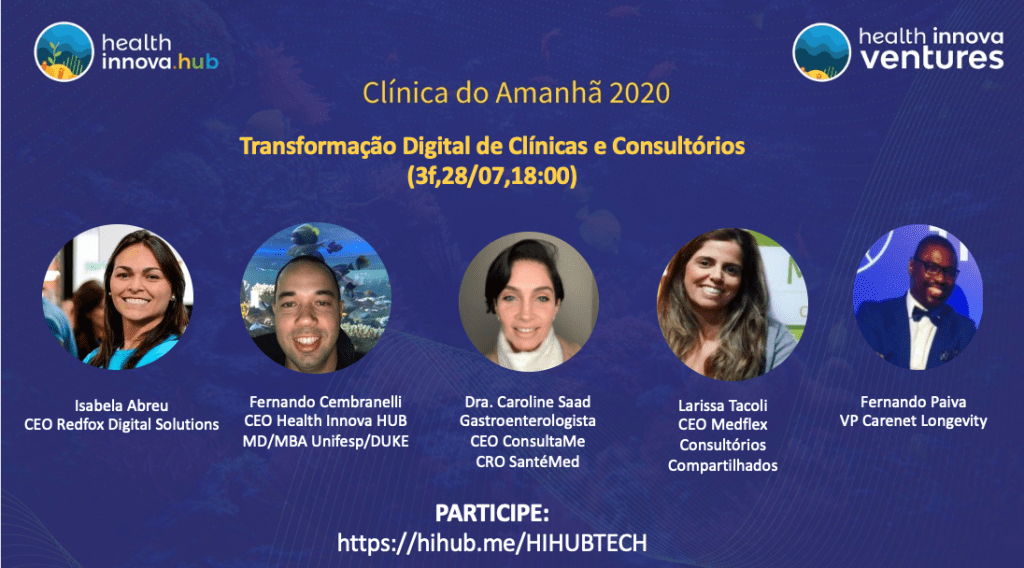 health innova.hub

health innova ventures

Clínica do Amanhã 2020

Transformação Digital de Clínicas e Consultórios (3f,28/07,18:00)

Isabela Abreu
CEO Redfox Digital Solutions

Fernando Cembranelli
CEO Health Innova HUB
MD/MBA Unifesp/DUKE

Dra. Caroline Saad
Gastroenterologista
CEO ConsultaMe
CRO SantéMed

Larissa Tacoli
CEO Medflex
Consultórios
Compartilhados

Fernando Paiva
VP Carenet Longevity

PARTICIPE:
https://hihub.me/HIHUBTECH